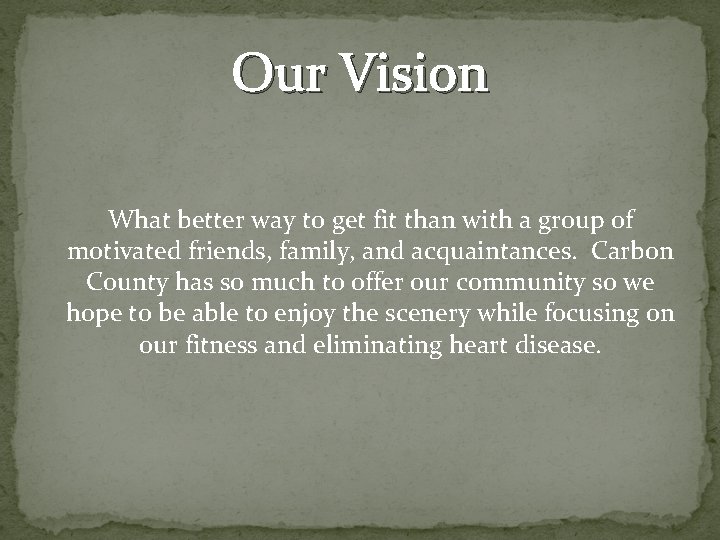 Our Vision

What better way to get fit than with a group of motivated friends, family, and acquaintances.  Carbon County has so much to offer our community so we hope to be able to enjoy the scenery while focusing on our fitness and eliminating heart disease.